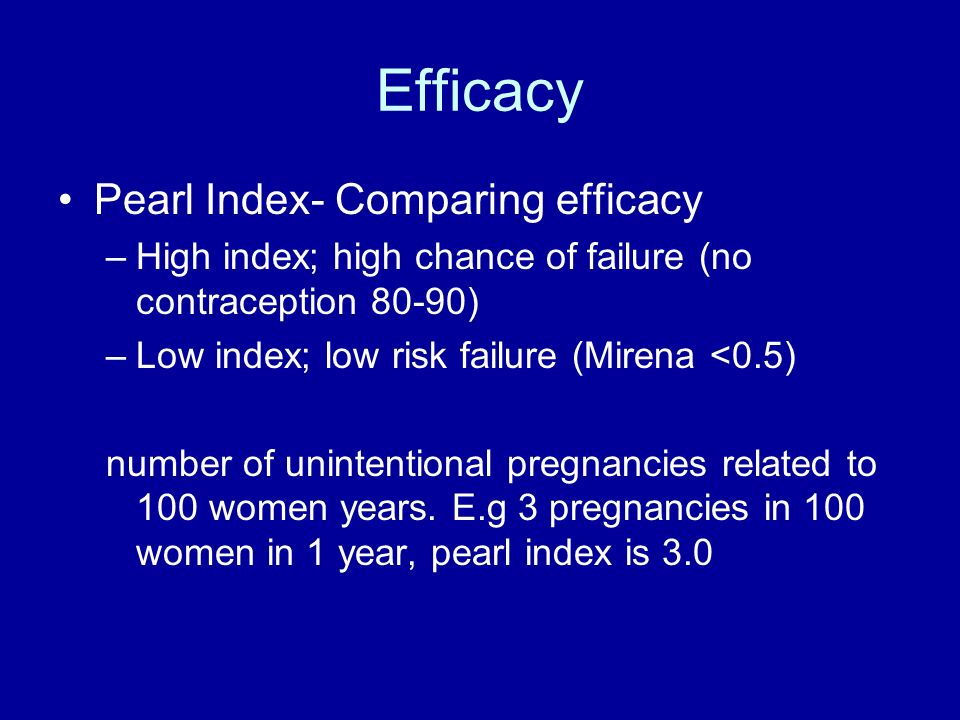 Efficacy

• Pearl Index- Comparing efficacy
– High index; high chance of failure (no contraception 80-90)
– Low index; low risk failure (Mirena <0.5)

number of unintentional pregnancies related to 100 women years. E.g 3 pregnancies in 100 women in 1 year, pearl index is 3.0